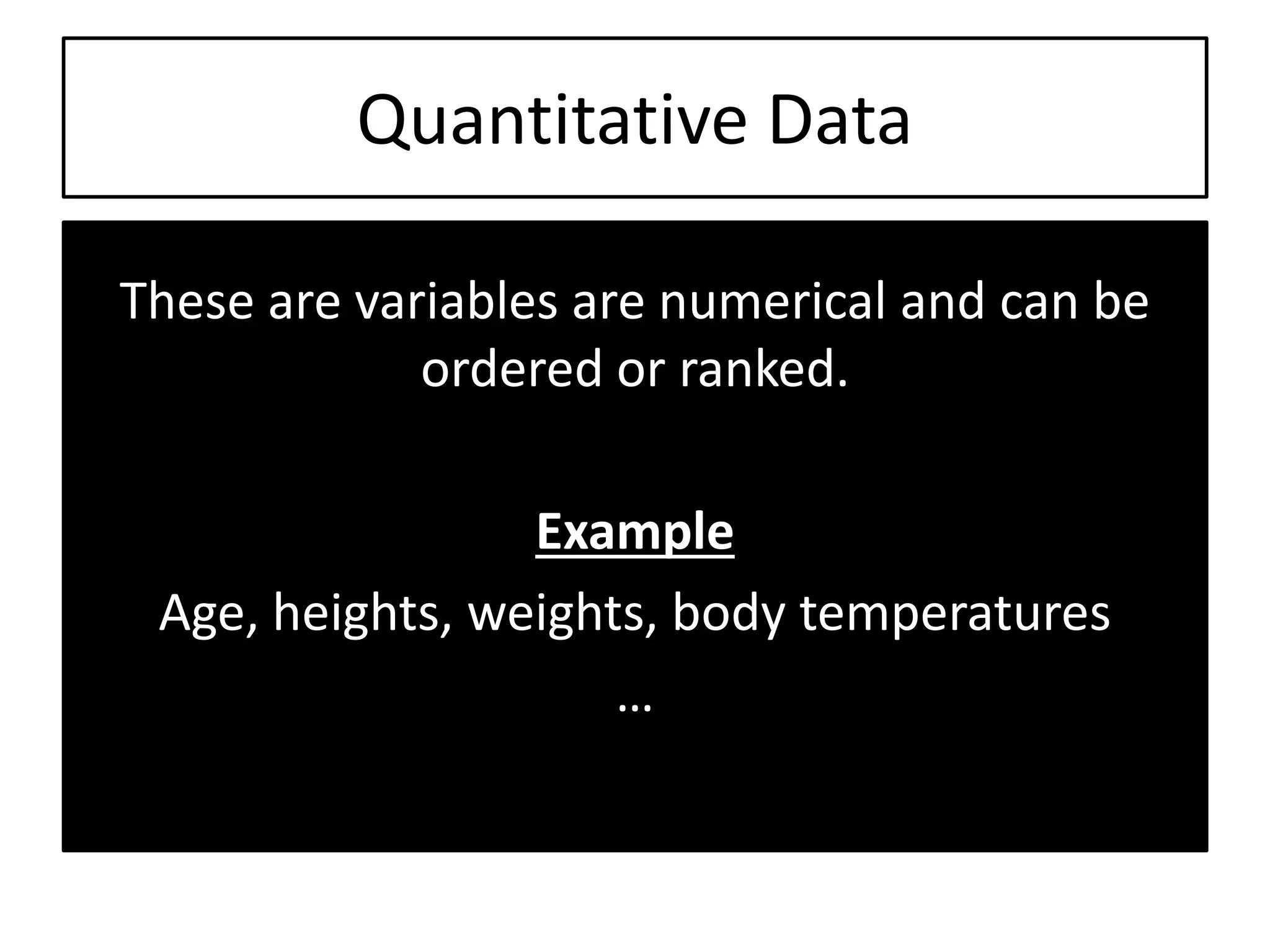 Quantitative Data

These are variables are numerical and can be ordered or ranked.

Example

Age, heights, weights, body temperatures

…